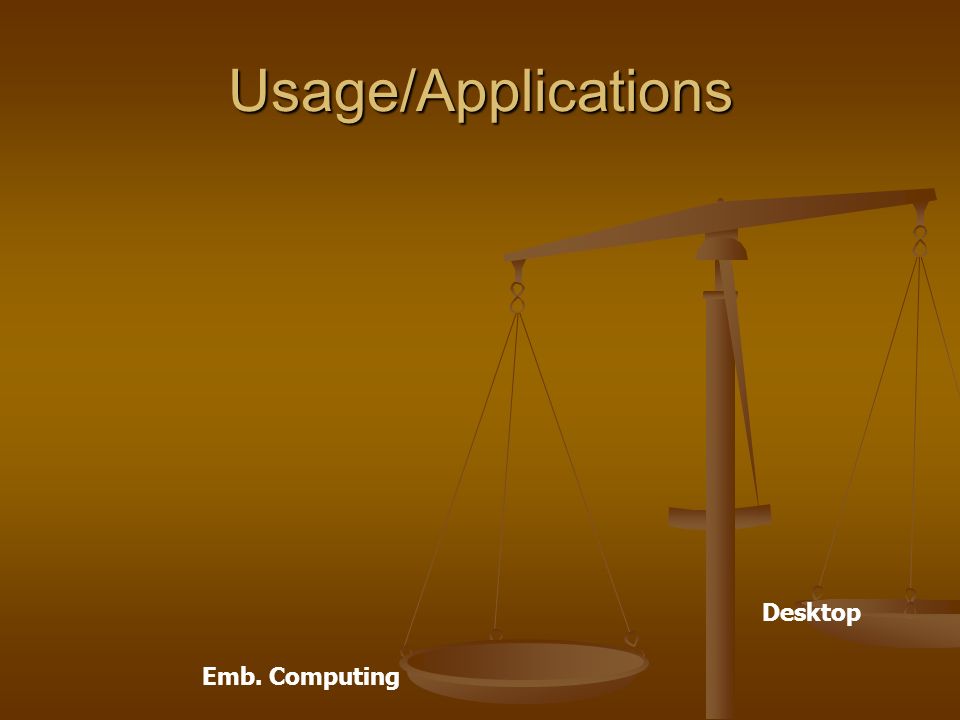 Usage/Applications

Desktop

Emb. Computing